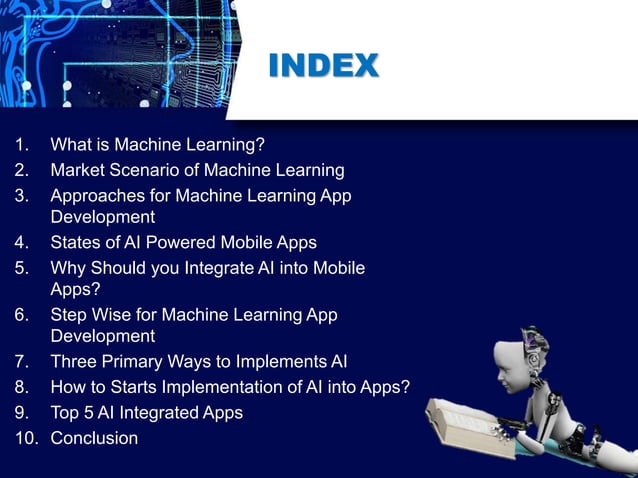 INDEX

1. What is Machine Learning?
2. Market Scenario of Machine Learning
3. Approaches for Machine Learning App Development
4. States of AI Powered Mobile Apps
5. Why Should you Integrate AI into Mobile Apps?
6. Step Wise for Machine Learning App Development
7. Three Primary Ways to Implements AI
8. How to Starts Implementation of AI into Apps?
9. Top 5 AI Integrated Apps
10. Conclusion